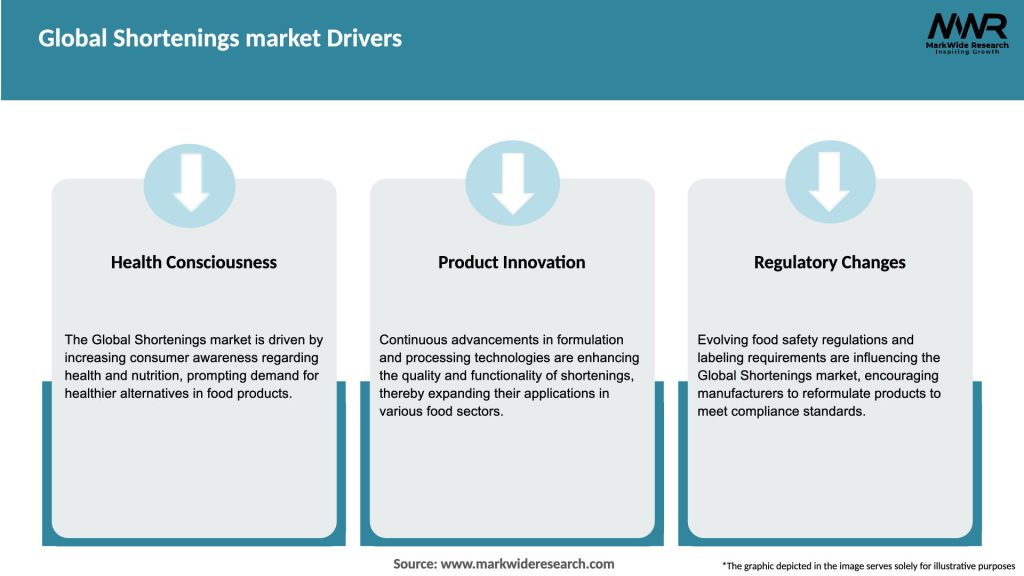 Global Shortenings market Drivers

MWR
MarkWide Research
Inspiring Growth

Health Consciousness

The Global Shortenings market is driven by increasing consumer awareness regarding health and nutrition, prompting demand for healthier alternatives in food products.

Product Innovation

Continuous advancements in formulation and processing technologies are enhancing the quality and functionality of shortenings, thereby expanding their applications in various food sectors.

Regulatory Changes

Evolving food safety regulations and labeling requirements are influencing the Global Shortenings market, encouraging manufacturers to reformulate products to meet compliance standards.

Source: www.markwideresearch.com

*The graphic depicted in the image serves solely for illustrative purposes